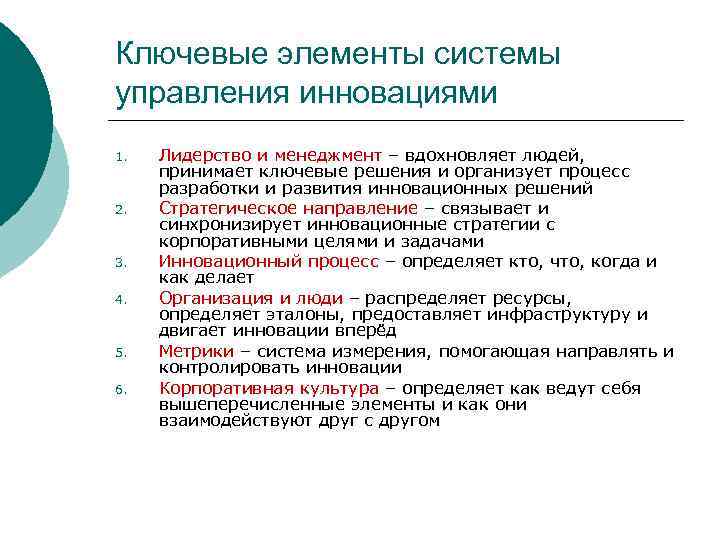 Ключевые элементы системы управления инновациями

1. Лидерство и менеджмент – вдохновляет людей, принимает ключевые решения и организует процесс разработки и развития инновационных решений
2. Стратегическое направление – связывает и синхронизирует инновационные стратегии с корпоративными целями и задачами
3. Инновационный процесс – определяет кто, что, когда и как делает
4. Организация и люди – распределяет ресурсы, определяет эталоны, предоставляет инфраструктуру и двигает инновации вперёд
5. Метрики – система измерения, помогающая направлять и контролировать инновации
6. Корпоративная культура – определяет как ведут себя вышеперечисленные элементы и как они взаимодействуют друг с другом